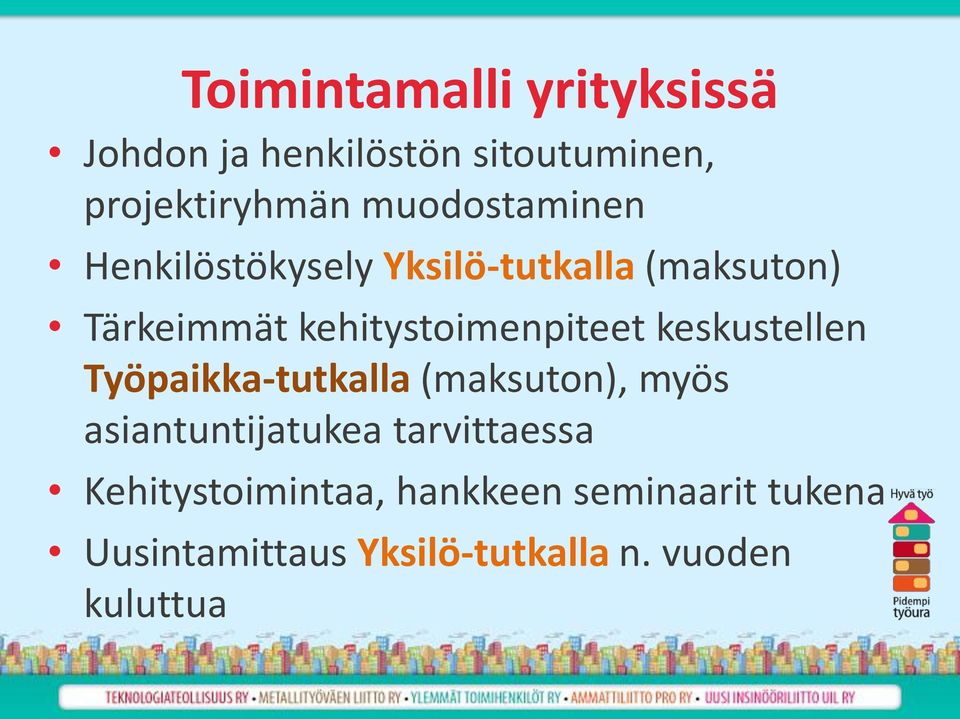 Toimintamalli yrityksissä

• Johdon ja henkilöstön sitoutuminen, projektiryhmän muodostaminen
• Henkilöstökysely Yksilö-tutkalla (maksuton)
• Tärkeimmät kehitystoimenpiteet keskustellen Työpaikka-tutkalla (maksuton), myös asiantuntijatukea tarvittaessa
• Kehitystoimintaa, hankkeen seminaarit tukena
• Uusintamittaus Yksilö-tutkalla n. vuoden kuluttua

Hyvä työ
Pidempi työura

TEKNOLOGIATEOLLISUUS RY • METALLITYÖVÄEN LIITTO RY • YLEMMÄT TOIMIHENKILÖT RY • AMMATTILIITTO PRO RY • UUSI INSINÖÖRILIITTO UIL RY